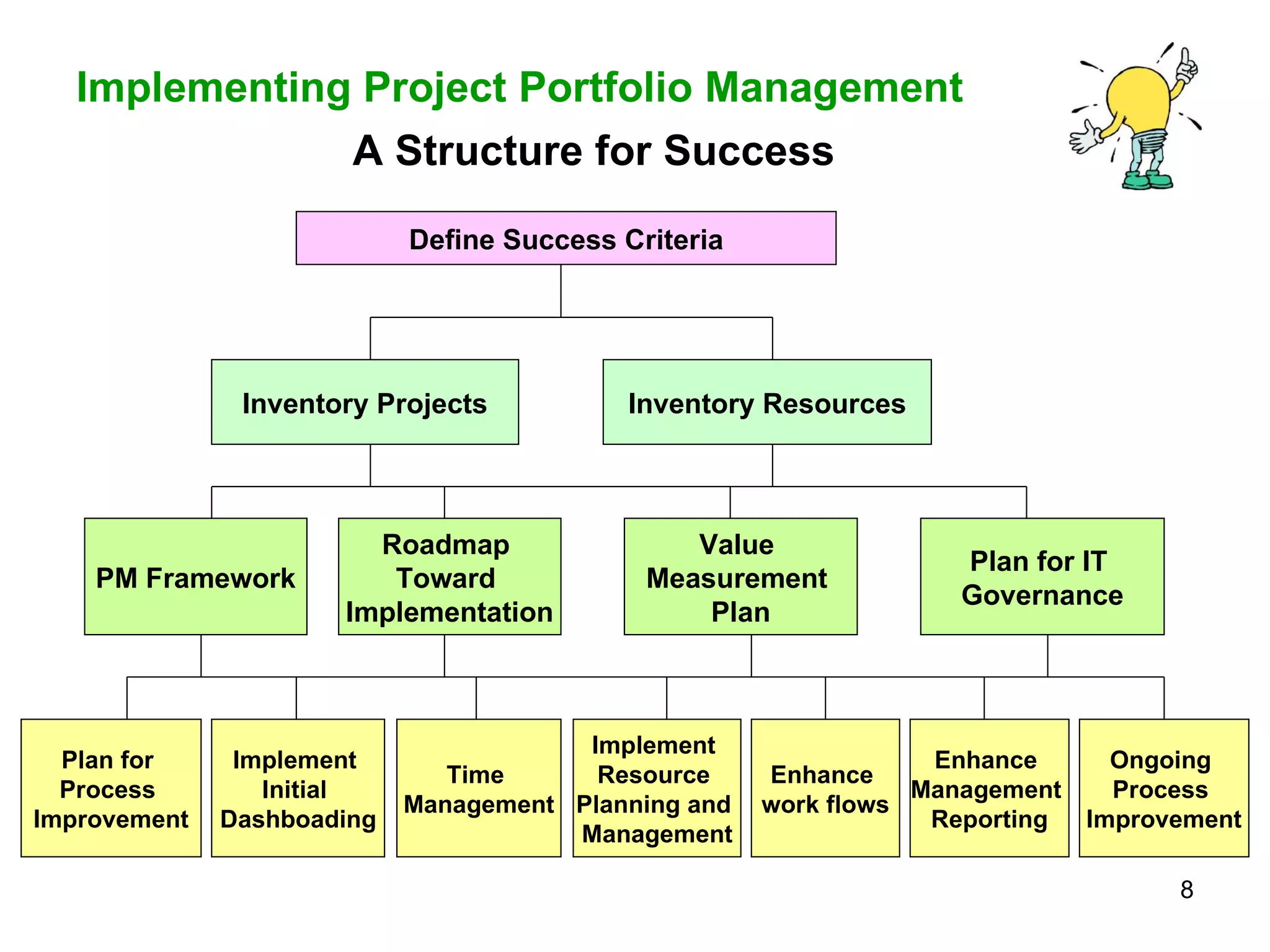 Implementing Project Portfolio Management

A Structure for Success

Define Success Criteria

Inventory Projects

Inventory Resources

PM Framework

Roadmap Toward Implementation

Value Measurement Plan

Plan for IT Governance

Plan for Process Improvement

Implement Initial Dashboading

Time Management

Implement Resource Planning and Management

Enhance work flows

Enhance Management Reporting

Ongoing Process Improvement

8